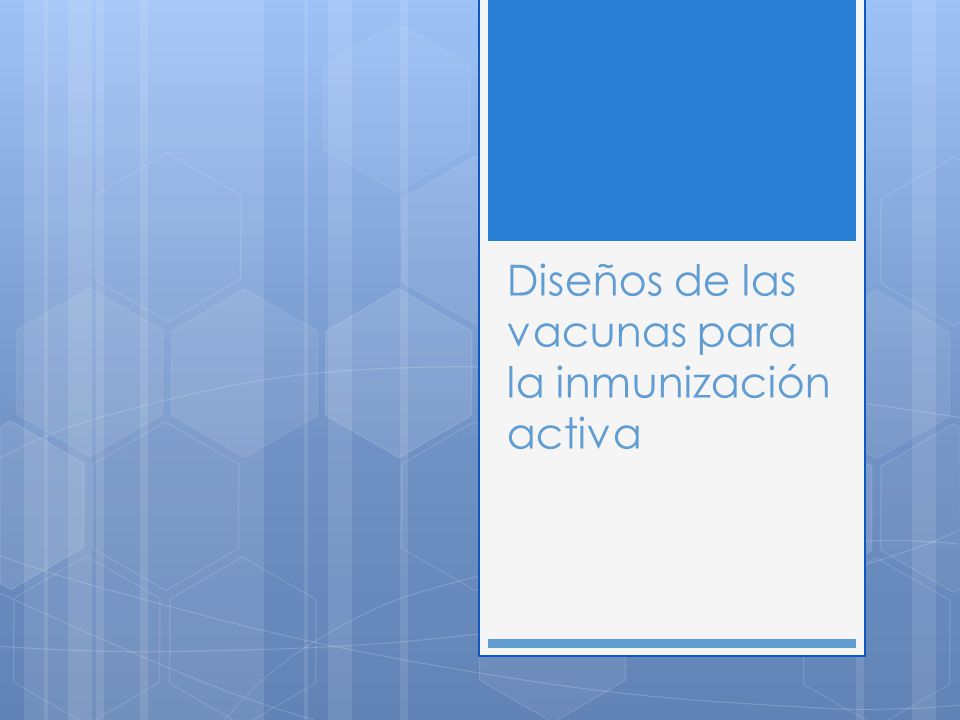 Diseños de las vacunas para la inmunización activa